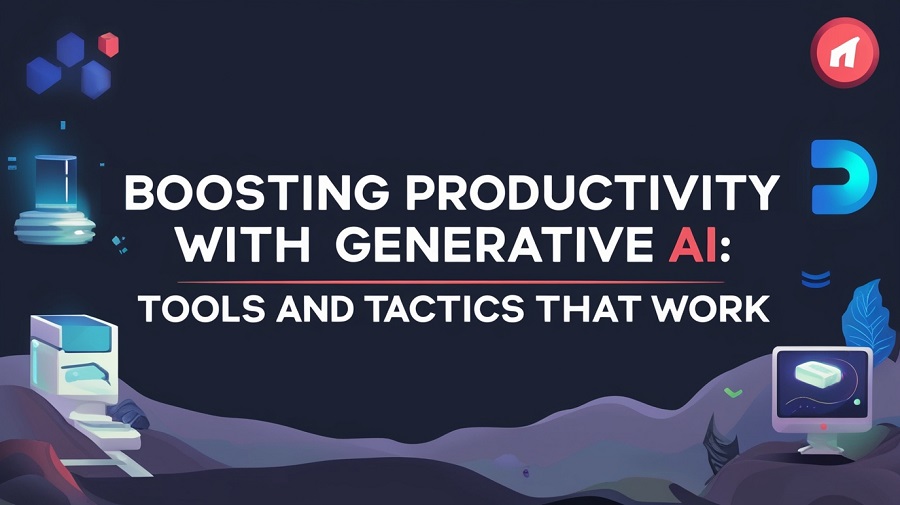 BOOSTING PRODUCTIVITY WITH GENERATIVE AI:

TOOLS AND TACTICS THAT WORK